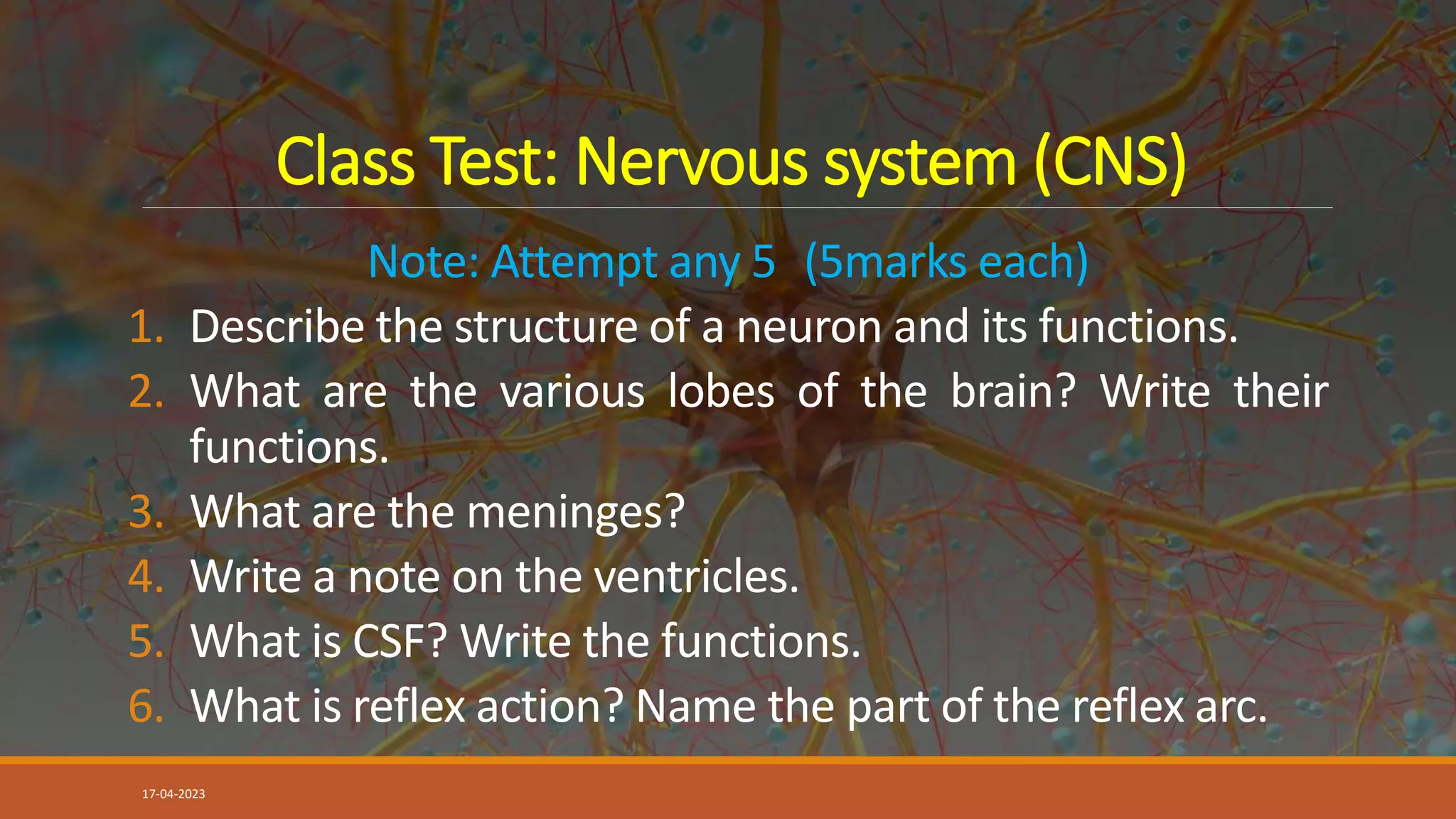 Class Test: Nervous system (CNS)

Note: Attempt any 5  (5marks each)

1. Describe the structure of a neuron and its functions.
2. What are the various lobes of the brain? Write their functions.
3. What are the meninges?
4. Write a note on the ventricles.
5. What is CSF? Write the functions.
6. What is reflex action? Name the part of the reflex arc.

17-04-2023